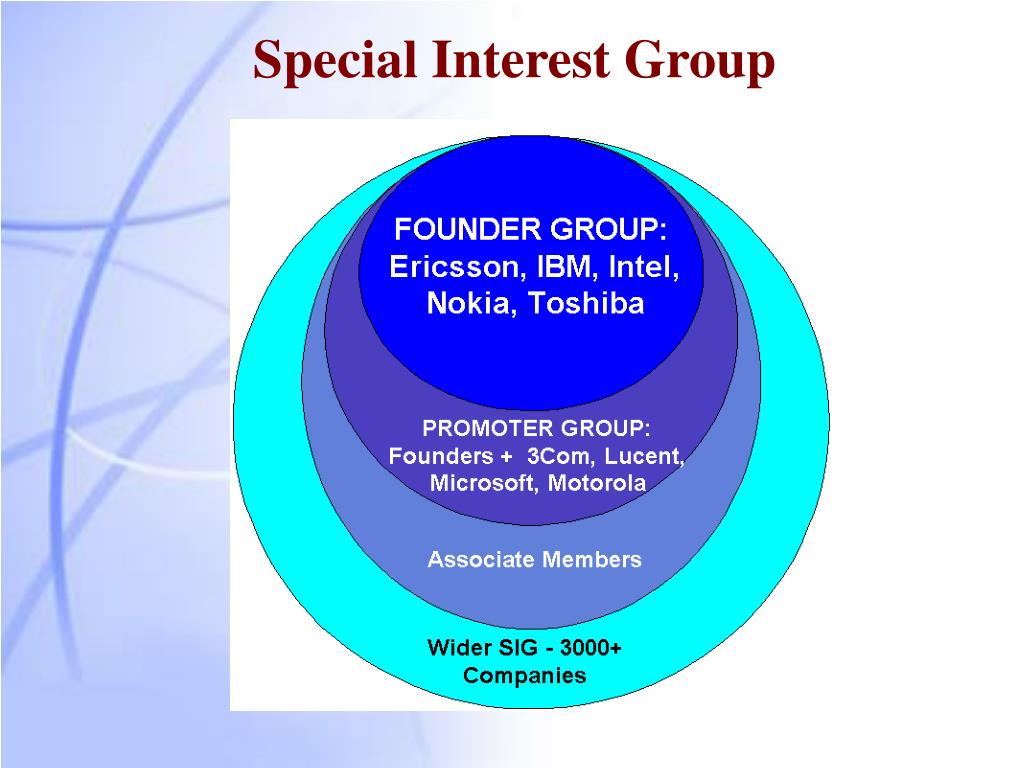 Special Interest Group

FOUNDER GROUP: Ericsson, IBM, Intel, Nokia, Toshiba

PROMOTER GROUP: Founders + 3Com, Lucent, Microsoft, Motorola

Associate Members

Wider SIG - 3000+ Companies